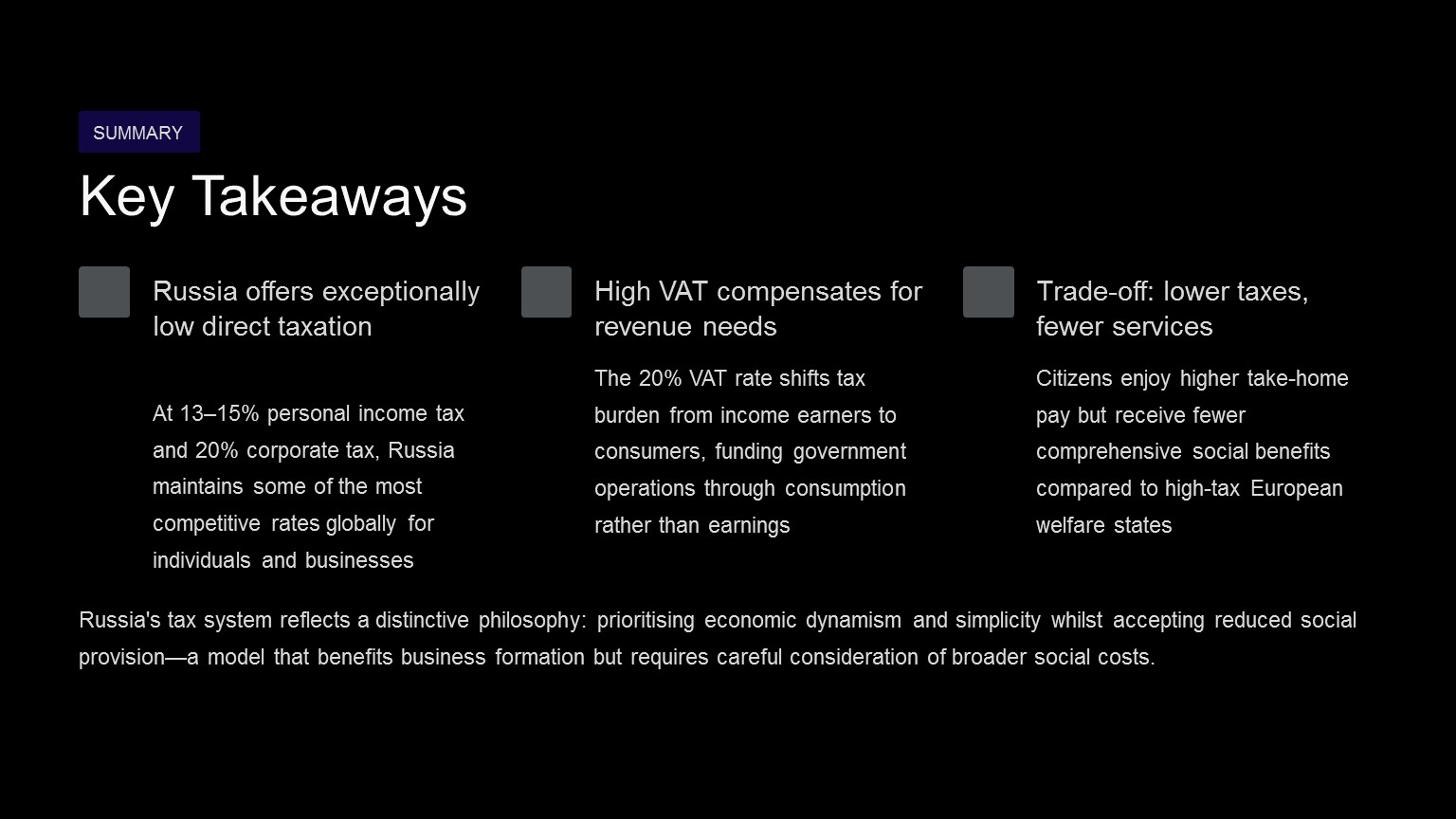 SUMMARY

Key Takeaways

Russia offers exceptionally low direct taxation

At 13–15% personal income tax and 20% corporate tax, Russia maintains some of the most competitive rates globally for individuals and businesses

High VAT compensates for revenue needs

The 20% VAT rate shifts tax burden from income earners to consumers, funding government operations through consumption rather than earnings

Trade-off: lower taxes, fewer services

Citizens enjoy higher take-home pay but receive fewer comprehensive social benefits compared to high-tax European welfare states

Russia's tax system reflects a distinctive philosophy: prioritising economic dynamism and simplicity whilst accepting reduced social provision—a model that benefits business formation but requires careful consideration of broader social costs.